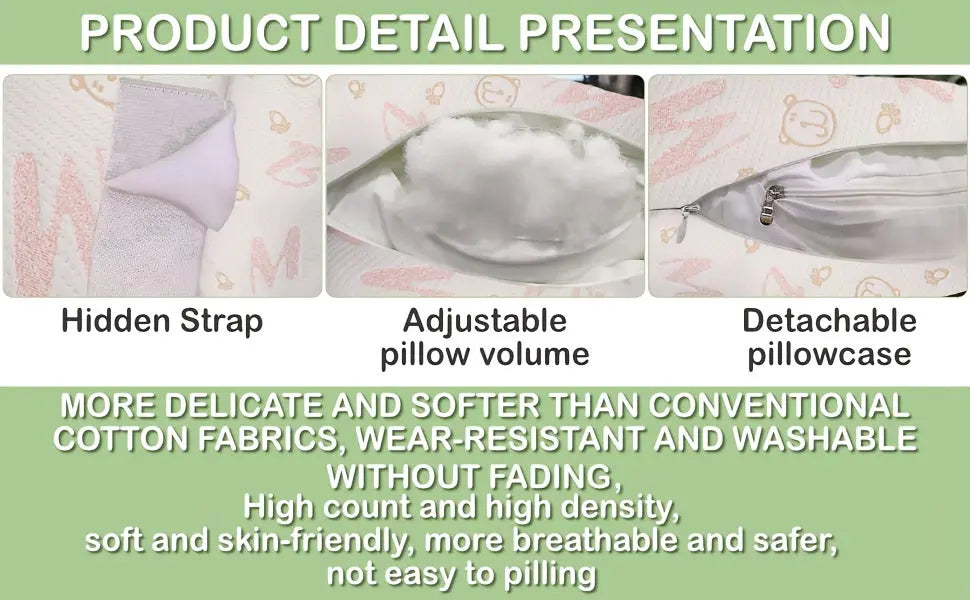 PRODUCT DETAIL PRESENTATION

Hidden Strap

Adjustable pillow volume

Detachable pillowcase

MORE DELICATE AND SOFTER THAN CONVENTIONAL COTTON FABRICS, WEAR-RESISTANT AND WASHABLE WITHOUT FADING,
High count and high density, soft and skin-friendly, more breathable and safer, not easy to pilling